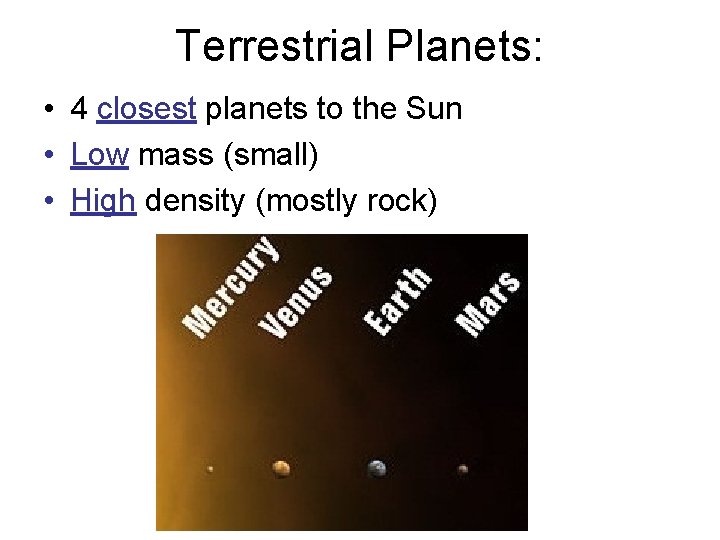 Terrestrial Planets:

• 4 closest planets to the Sun
• Low mass (small)
• High density (mostly rock)

Mercury
Venus
Earth
Mars